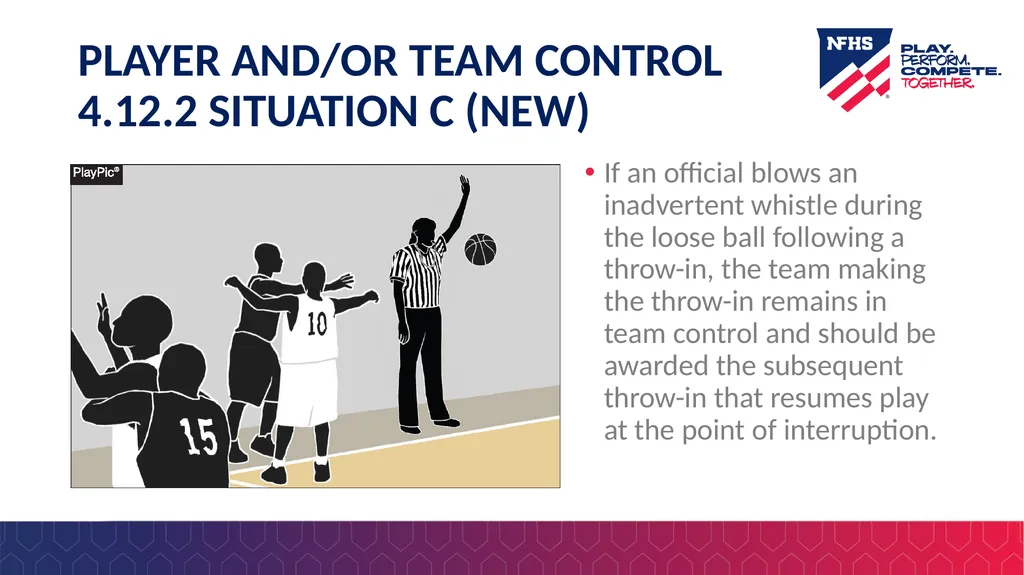 PLAYER AND/OR TEAM CONTROL
4.12.2 SITUATION C (NEW)

NFHS

PLAY. PERFORM. COMPETE. TOGETHER.

PlayPic®

10

15

• If an official blows an inadvertent whistle during the loose ball following a throw-in, the team making the throw-in remains in team control and should be awarded the subsequent throw-in that resumes play at the point of interruption.